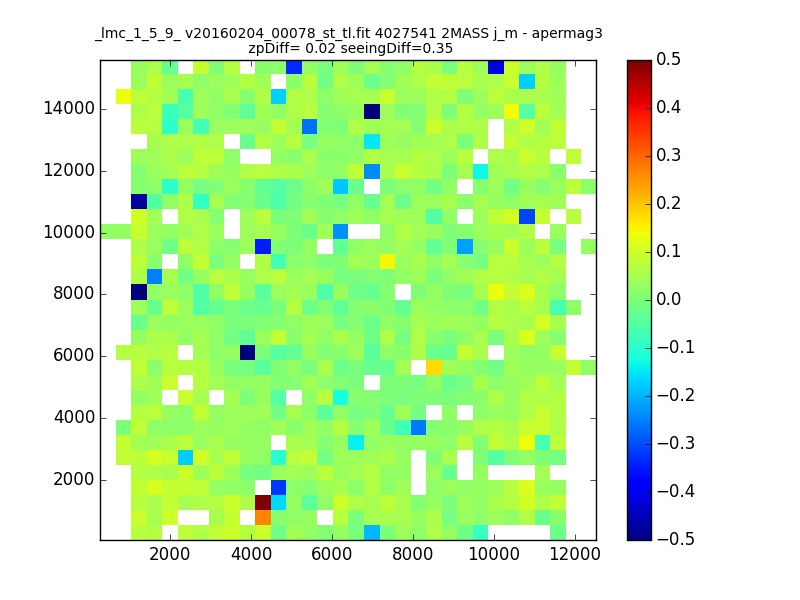 _lmc_1_5_9_ v20160204_00078_st_tl.fit 4027541 2MASS j_m - apermag3
zpDiff= 0.02 seeingDiff=0.35

14000
12000
10000
8000
6000
4000
2000

2000 4000 6000 8000 10000 12000

0.5
0.4
0.3
0.2
0.1
0.0
−0.1
−0.2
−0.3
−0.4
−0.5